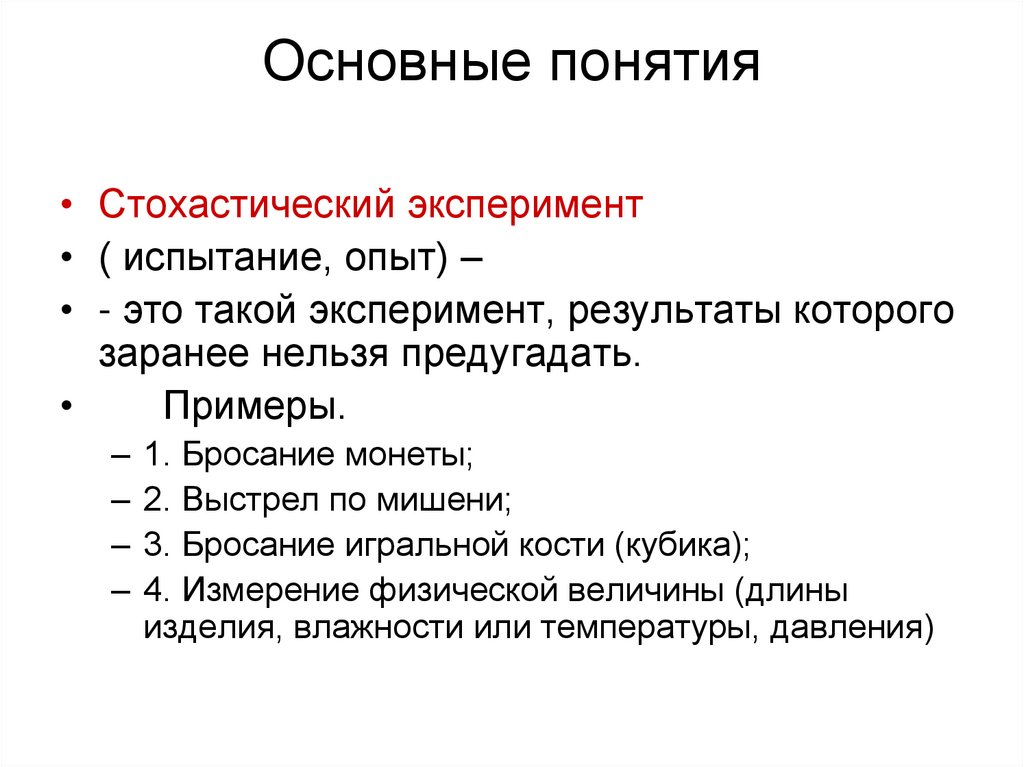 Основные понятия

• Стохастический эксперимент
• ( испытание, опыт) –
• - это такой эксперимент, результаты которого заранее нельзя предугадать.
• Примеры.
– 1. Бросание монеты;
– 2. Выстрел по мишени;
– 3. Бросание игральной кости (кубика);
– 4. Измерение физической величины (длины изделия, влажности или температуры, давления)